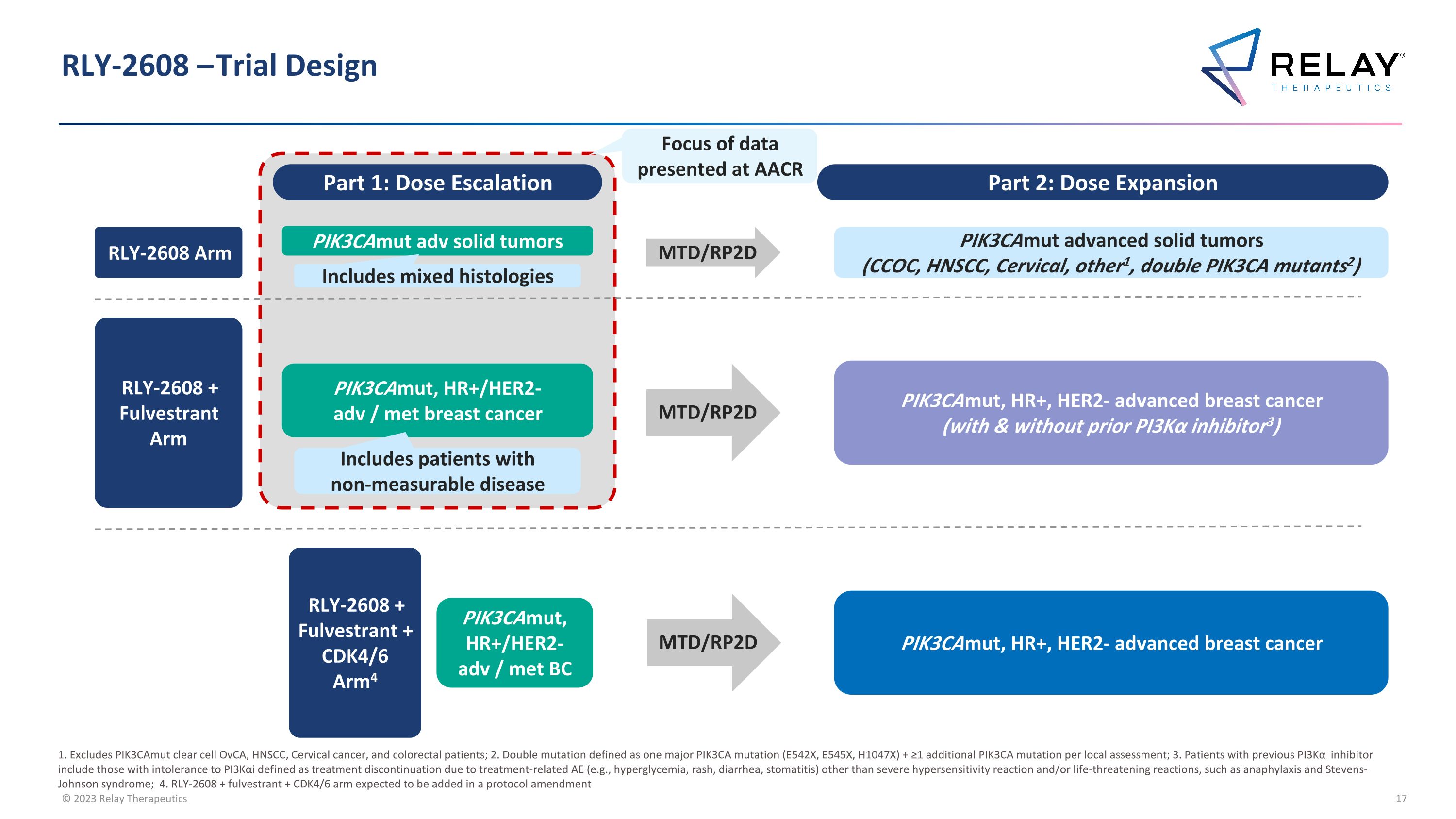 RLY-2608 –Trial Design

RELAY® THERAPEUTICS

Focus of data presented at AACR

Part 1: Dose Escalation

Part 2: Dose Expansion

RLY-2608 Arm

PIK3CAmut adv solid tumors

Includes mixed histologies

MTD/RP2D

PIK3CAmut advanced solid tumors (CCOC, HNSCC, Cervical, other$^1$, double PIK3CA mutants$^2$)

RLY-2608 + Fulvestrant Arm

PIK3CAmut, HR+/HER2- adv / met breast cancer

Includes patients with non-measurable disease

MTD/RP2D

PIK3CAmut, HR+, HER2- advanced breast cancer (with & without prior PI3Kα inhibitor$^3$)

RLY-2608 + Fulvestrant + CDK4/6 Arm$^4$

PIK3CAmut, HR+/HER2- adv / met BC

MTD/RP2D

PIK3CAmut, HR+, HER2- advanced breast cancer

1. Excludes PIK3CAmut clear cell OvCA, HNSCC, Cervical cancer, and colorectal patients; 2. Double mutation defined as one major PIK3CA mutation (E542X, E545X, H1047X) + ≥1 additional PIK3CA mutation per local assessment; 3. Patients with previous PI3Kα inhibitor include those with intolerance to PI3Kαi defined as treatment discontinuation due to treatment-related AE (e.g., hyperglycemia, rash, diarrhea, stomatitis) other than severe hypersensitivity reaction and/or life-threatening reactions, such as anaphylaxis and Stevens-Johnson syndrome; 4. RLY-2608 + fulvestrant + CDK4/6 arm expected to be added in a protocol amendment

© 2023 Relay Therapeutics

17